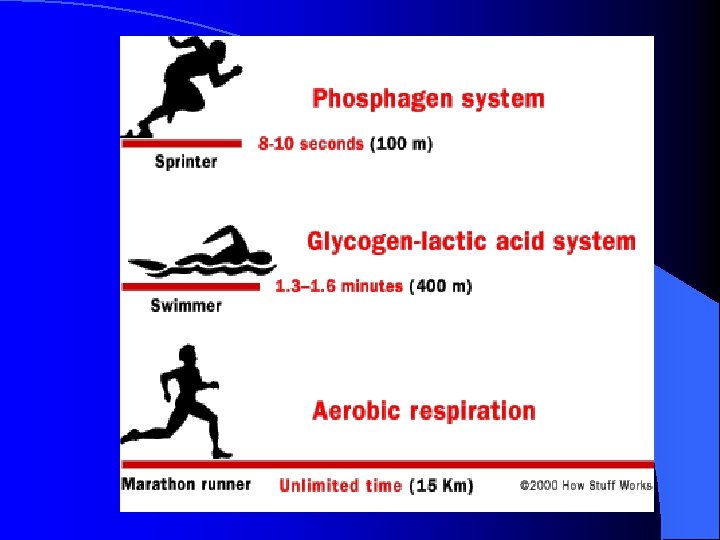 Phosphagen system

8-10 seconds (100 m)

Sprinter

Glycogen-lactic acid system

1.3–1.6 minutes (400 m)

Swimmer

Aerobic respiration

Marathon runner

Unlimited time (15 Km)

©2000 How Stuff Works